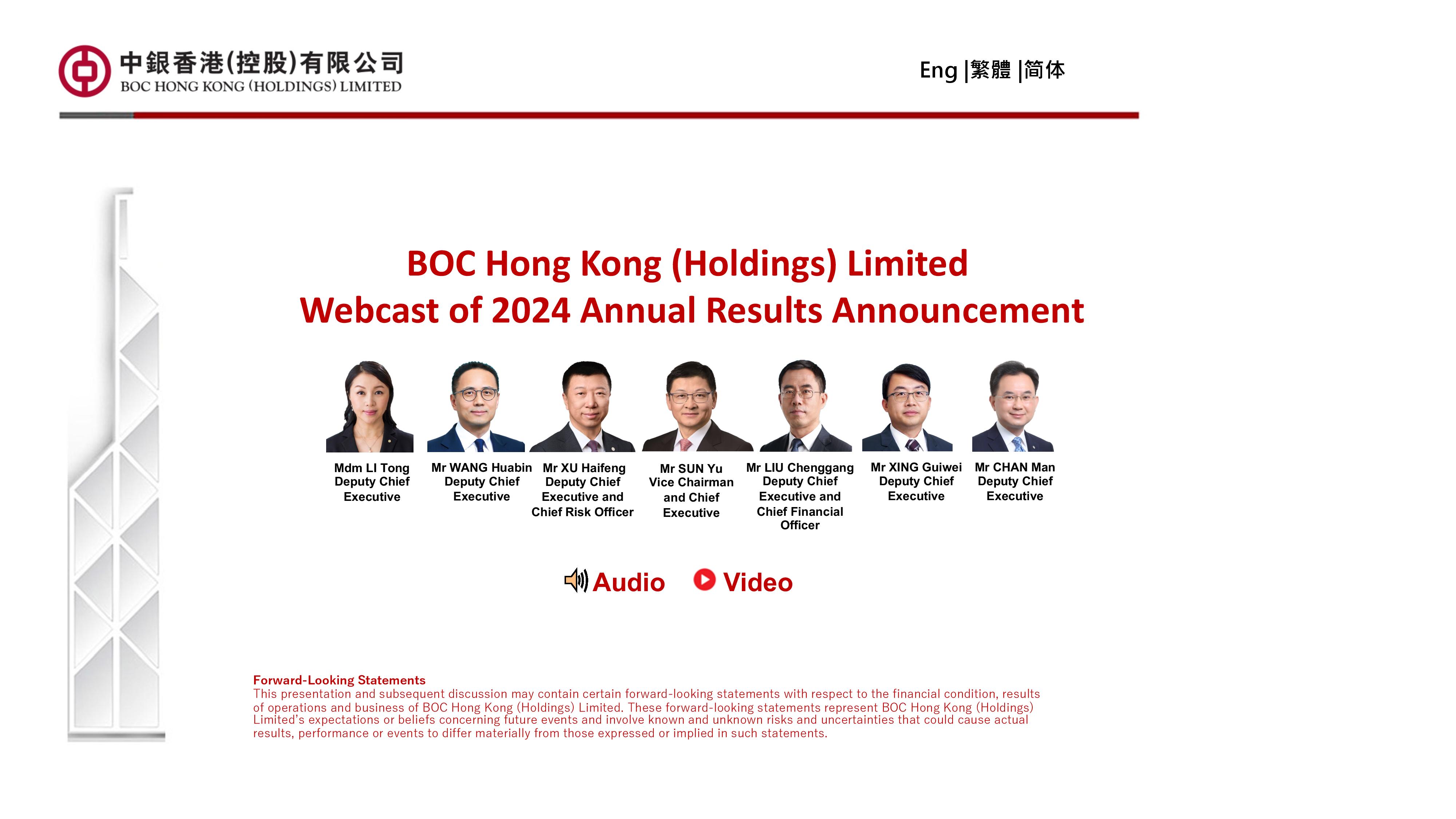 中銀香港(控股)有限公司
BOC HONG KONG (HOLDINGS) LIMITED

Eng |繁體 |简体

BOC Hong Kong (Holdings) Limited
Webcast of 2024 Annual Results Announcement

Mdm LI Tong
Deputy Chief Executive

Mr WANG Huabin
Deputy Chief Executive

Mr XU Haifeng
Deputy Chief Executive and Chief Risk Officer

Mr SUN Yu
Vice Chairman and Chief Executive

Mr LIU Chenggang
Deputy Chief Executive and Chief Financial Officer

Mr XING Guiwei
Deputy Chief Executive

Mr CHAN Man
Deputy Chief Executive

Audio Video

Forward-Looking Statements
This presentation and subsequent discussion may contain certain forward-looking statements with respect to the financial condition, results of operations and business of BOC Hong Kong (Holdings) Limited. These forward-looking statements represent BOC Hong Kong (Holdings) Limited's expectations or beliefs concerning future events and involve known and unknown risks and uncertainties that could cause actual results, performance or events to differ materially from those expressed or implied in such statements.